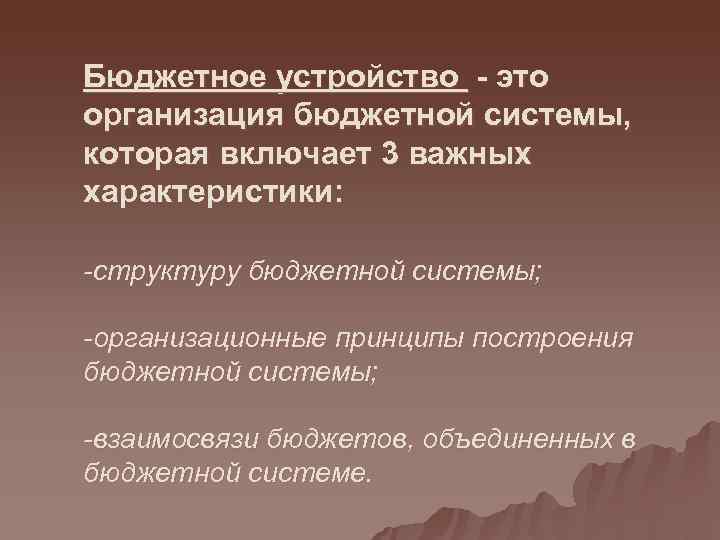 Бюджетное устройство - это организация бюджетной системы, которая включает 3 важных характеристики:

-структуру бюджетной системы;

-организационные принципы построения бюджетной системы;

-взаимосвязи бюджетов, объединенных в бюджетной системе.